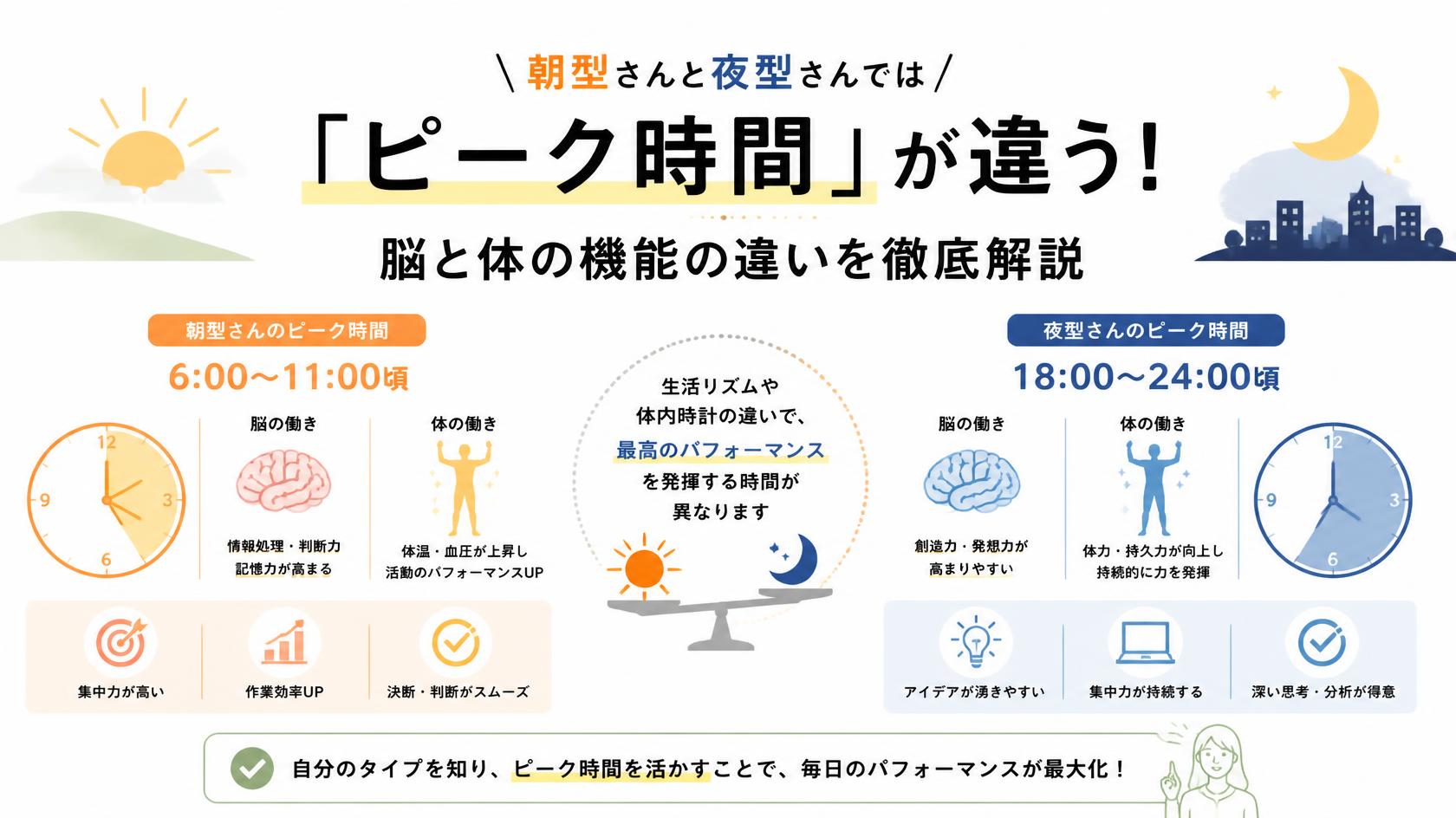 \ 朝型さんと夜型さんでは /

「ピーク時間」が違う!

脳と体の機能の違いを徹底解説

朝型さんのピーク時間

6:00〜11:00頃

12 3 6 9

脳の働き

情報処理・判断力 記憶力が高まる

体の働き

体温・血圧が上昇し 活動のパフォーマンスUP

集中力が高い

作業効率UP

決断・判断がスムーズ

生活リズムや 体内時計の違いで、 最高のパフォーマンス を発揮する時間が 異なります

夜型さんのピーク時間

18:00〜24:00頃

脳の働き

創造力・発想力が 高まりやすい

体の働き

体力・持久力が向上し 持続的に力を発揮

12 3 6 9

アイデアが湧きやすい

集中力が持続する

深い思考・分析が得意

自分のタイプを知り、ピーク時間を活かすことで、毎日のパフォーマンスが最大化!